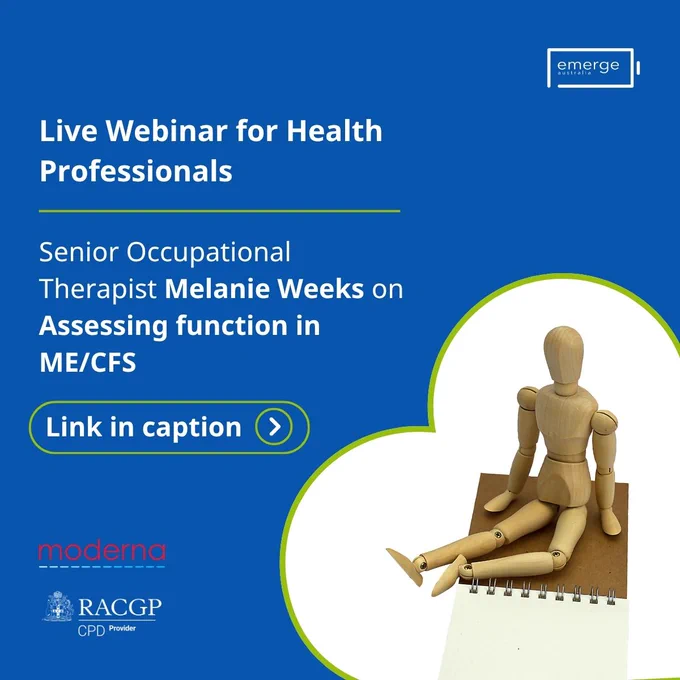 emerge
australia

Live Webinar for Health Professionals

Senior Occupational Therapist Melanie Weeks on Assessing function in ME/CFS

Link in caption

moderna

RACGP
CPD Provider